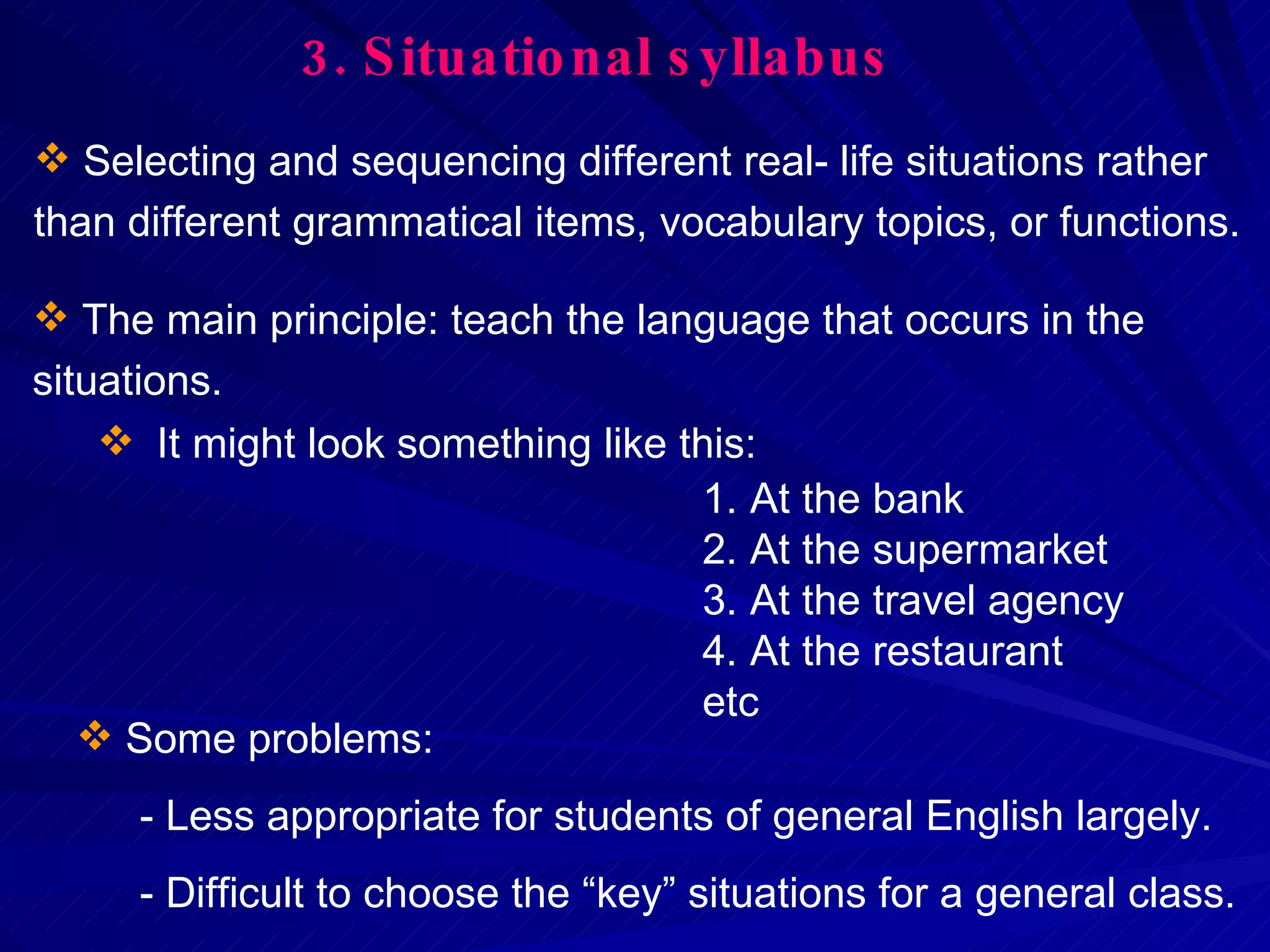 3. Situational syllabus

❖ Selecting and sequencing different real- life situations rather than different grammatical items, vocabulary topics, or functions.

❖ The main principle: teach the language that occurs in the situations.

❖ It might look something like this:

1. At the bank
2. At the supermarket
3. At the travel agency
4. At the restaurant
etc

❖ Some problems:

- Less appropriate for students of general English largely.

- Difficult to choose the “key” situations for a general class.